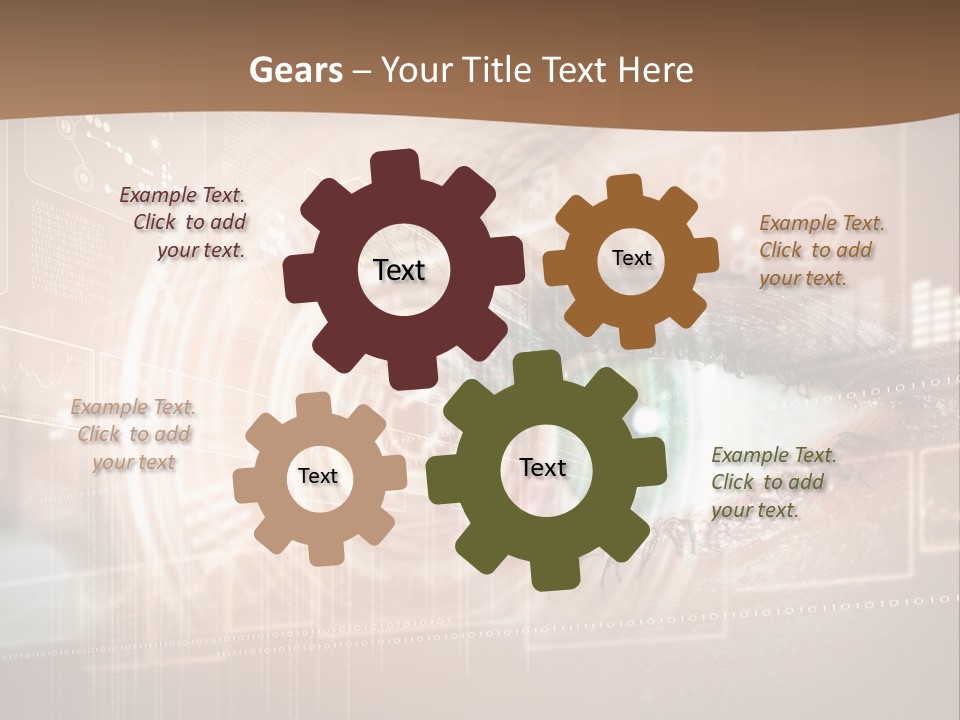 Gears – Your Title Text Here

Example Text. Click to add your text.

Text

Text

Example Text. Click to add your text.

Example Text. Click to add your text

Text

Text

Example Text. Click to add your text.